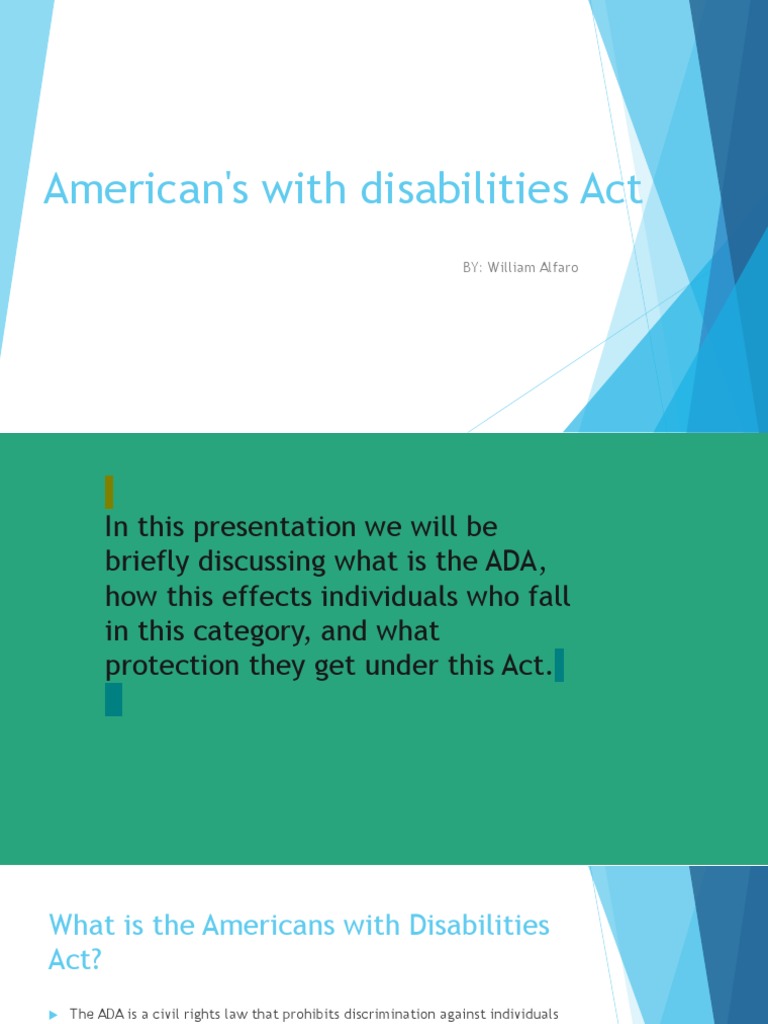 American's with disabilities Act

BY: William Alfaro

In this presentation we will be briefly discussing what is the ADA, how this effects individuals who fall in this category, and what protection they get under this Act.

What is the Americans with Disabilities Act?

The ADA is a civil rights law that prohibits discrimination against individuals